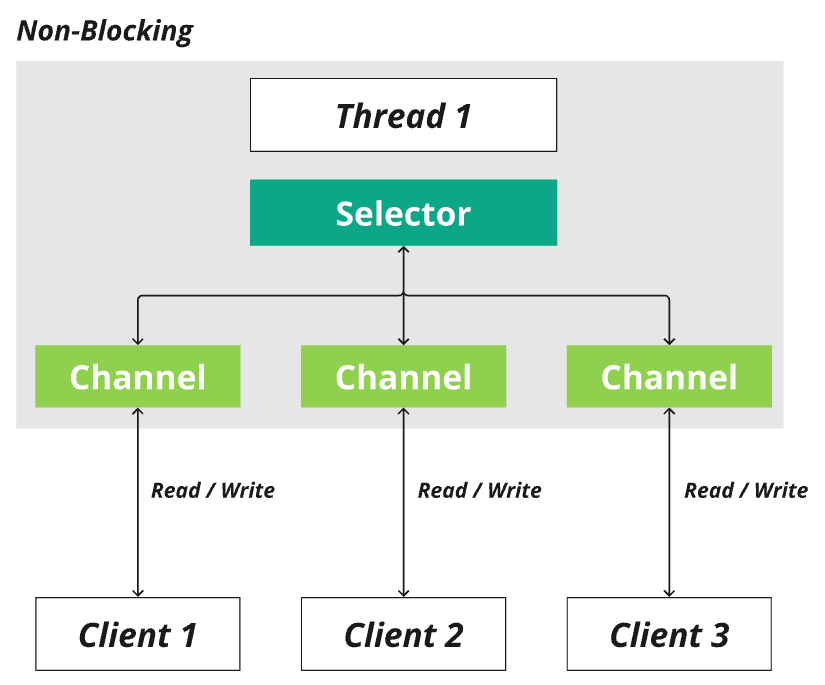 Non-Blocking

Thread 1

Selector

Channel

Channel

Channel

Read / Write

Read / Write

Read / Write

Client 1

Client 2

Client 3